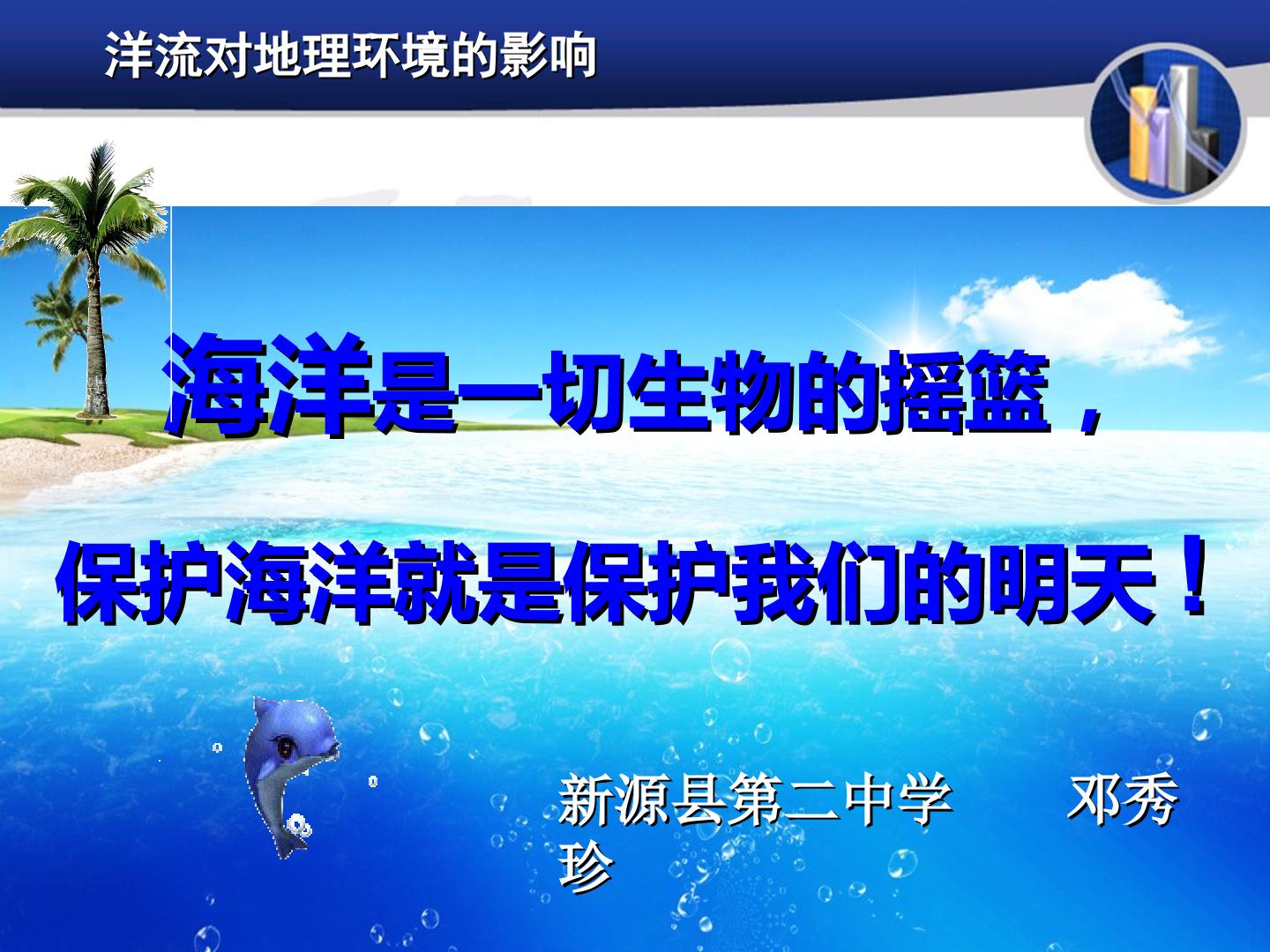 洋流对地理环境的影响

海洋是一切生物的摇篮，

保护海洋就是保护我们的明天！

新源县第二中学　邓秀珍